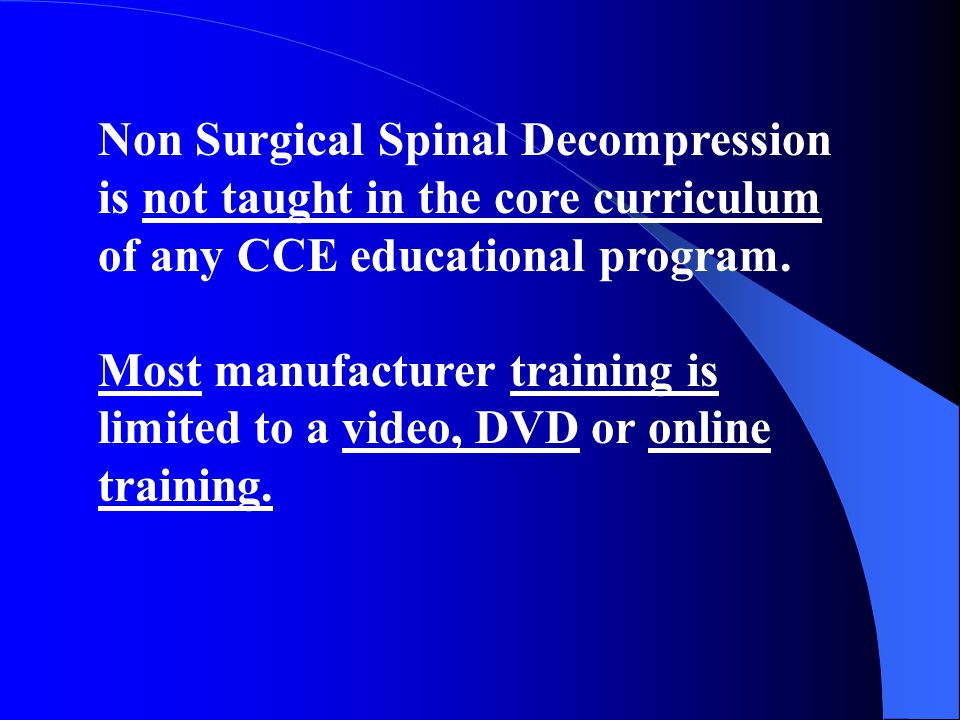 Non Surgical Spinal Decompression is not taught in the core curriculum of any CCE educational program.

Most manufacturer training is limited to a video, DVD or online training.